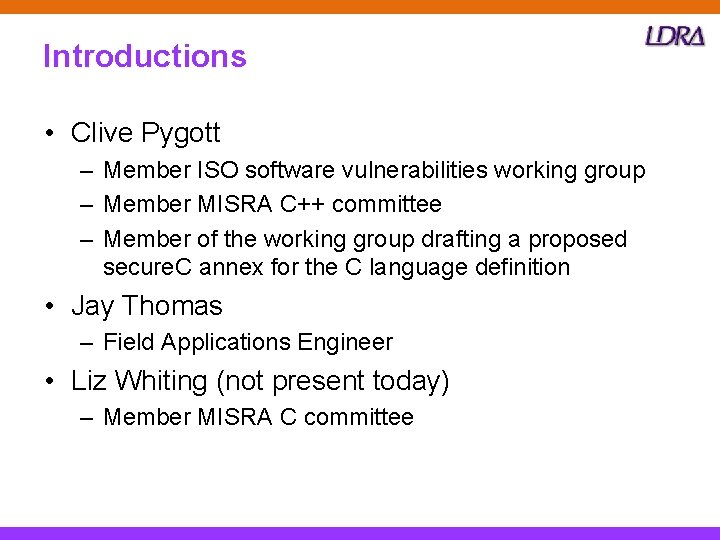 LDRA

Introductions

• Clive Pygott
– Member ISO software vulnerabilities working group
– Member MISRA C++ committee
– Member of the working group drafting a proposed secureC annex for the C language definition
• Jay Thomas
– Field Applications Engineer
• Liz Whiting (not present today)
– Member MISRA C committee